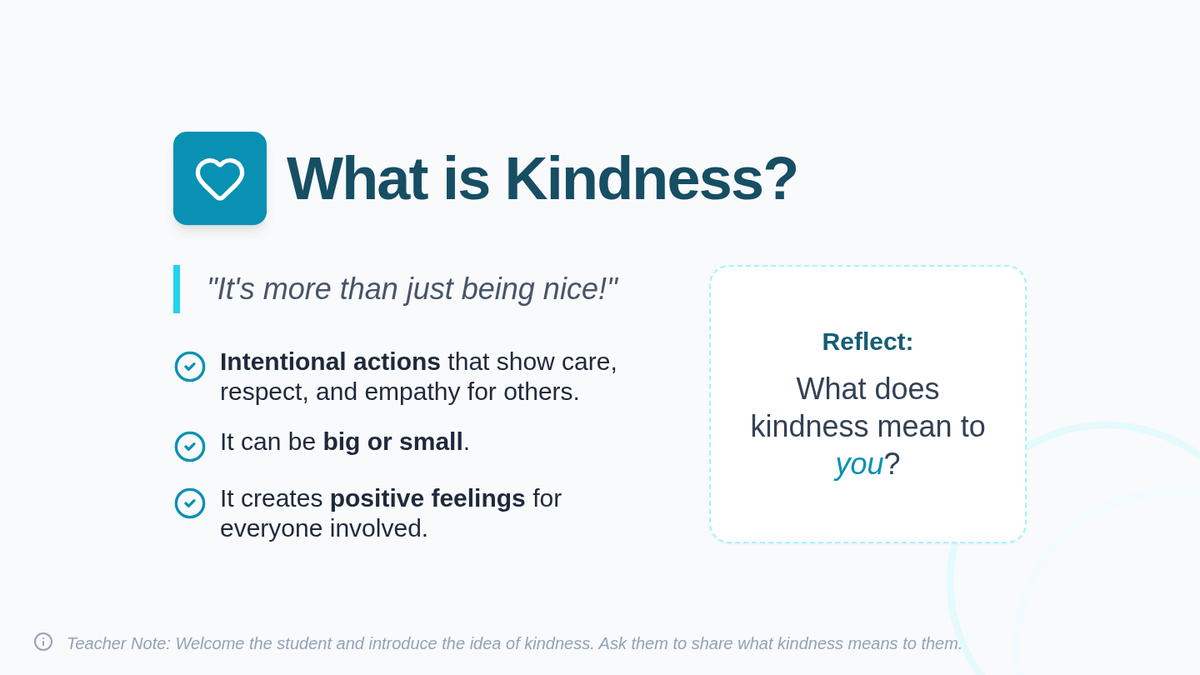 What is Kindness?

"It's more than just being nice!"

Intentional actions that show care, respect, and empathy for others.

It can be big or small.

It creates positive feelings for everyone involved.

Reflect:

What does kindness mean to you?

Teacher Note: Welcome the student and introduce the idea of kindness. Ask them to share what kindness means to them.